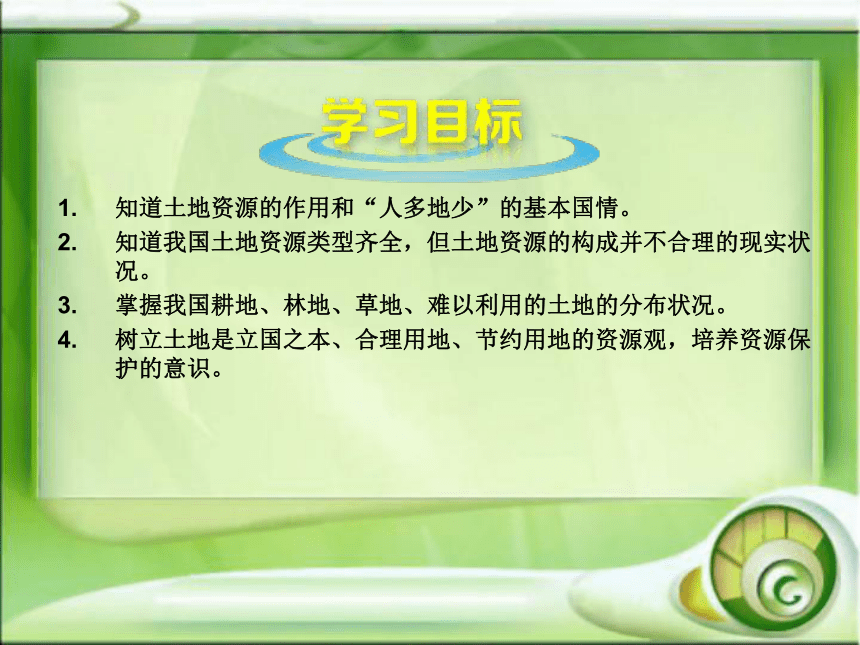 学习目标

1. 知道土地资源的作用和“人多地少”的基本国情。

2. 知道我国土地资源类型齐全，但土地资源的构成并不合理的现实状况。

3. 掌握我国耕地、林地、草地、难以利用的土地的分布状况。

4. 树立土地是立国之本、合理用地、节约用地的资源观，培养资源保护的意识。